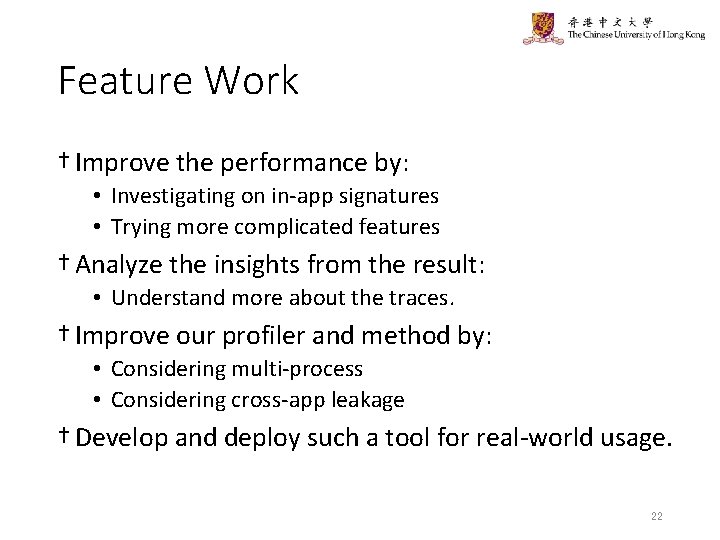 香港中文大學
The Chinese University of Hong Kong

Feature Work

† Improve the performance by:
• Investigating on in-app signatures
• Trying more complicated features

† Analyze the insights from the result:
• Understand more about the traces.

† Improve our profiler and method by:
• Considering multi-process
• Considering cross-app leakage

† Develop and deploy such a tool for real-world usage.

22